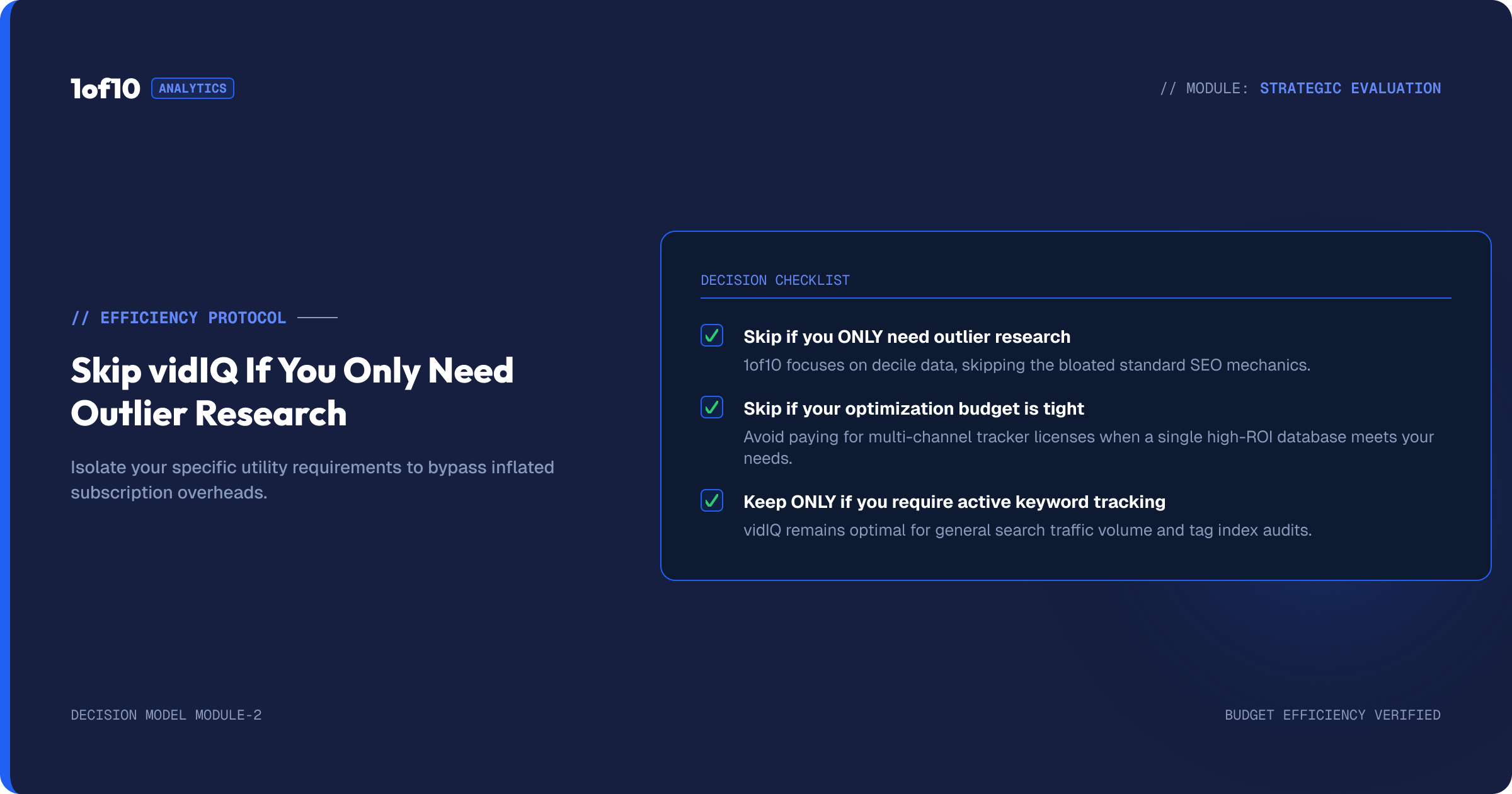 1of10 ANALYTICS

// MODULE: STRATEGIC EVALUATION

// EFFICIENCY PROTOCOL

Skip vidIQ If You Only Need Outlier Research

Isolate your specific utility requirements to bypass inflated subscription overheads.

DECISION CHECKLIST

Skip if you ONLY need outlier research
1of10 focuses on decile data, skipping the bloated standard SEO mechanics.

Skip if your optimization budget is tight
Avoid paying for multi-channel tracker licenses when a single high-ROI database meets your needs.

Keep ONLY if you require active keyword tracking
vidIQ remains optimal for general search traffic volume and tag index audits.

DECISION MODEL MODULE-2

BUDGET EFFICIENCY VERIFIED